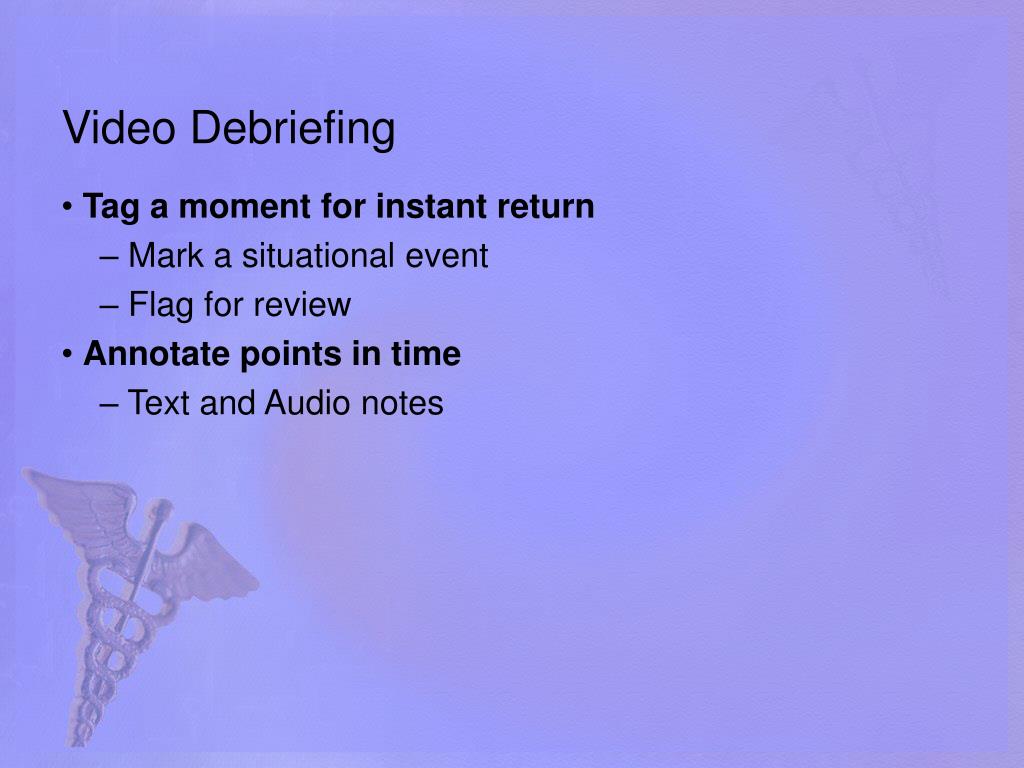 Video Debriefing

• Tag a moment for instant return
– Mark a situational event
– Flag for review
• Annotate points in time
– Text and Audio notes